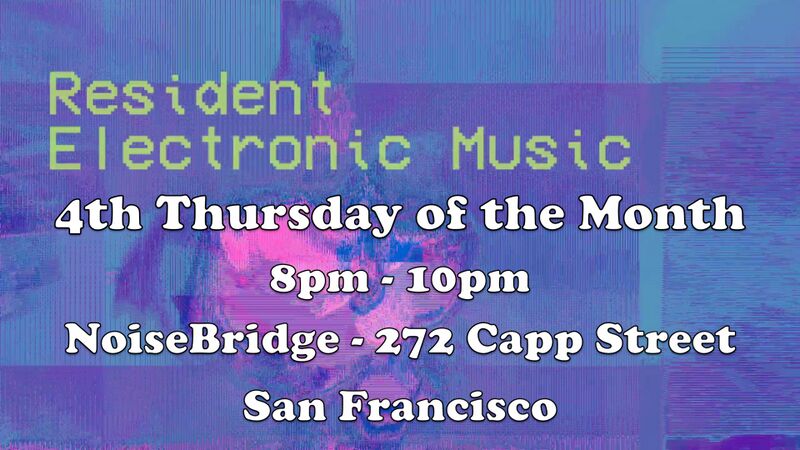 Resident
Electronic Music

4th Thursday of the Month

8pm - 10pm

NoiseBridge - 272 Capp Street

San Francisco